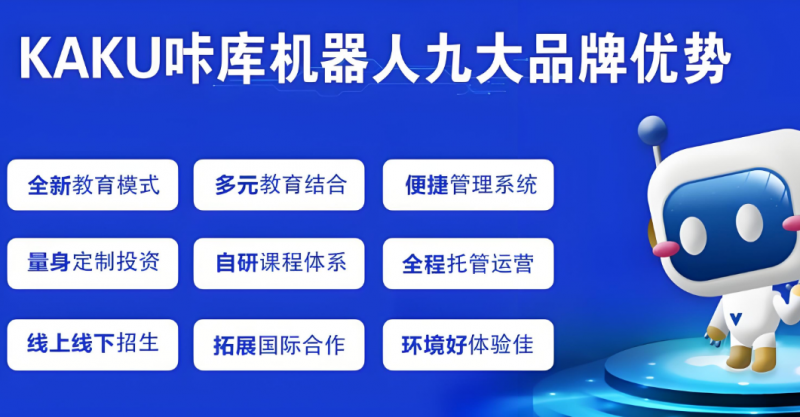 KAKU咔库机器人九大品牌优势

全新教育模式

多元教育结合

便捷管理系统

量身定制投资

自研课程体系

全程托管运营

线上线下招生

拓展国际合作

环境好体验佳